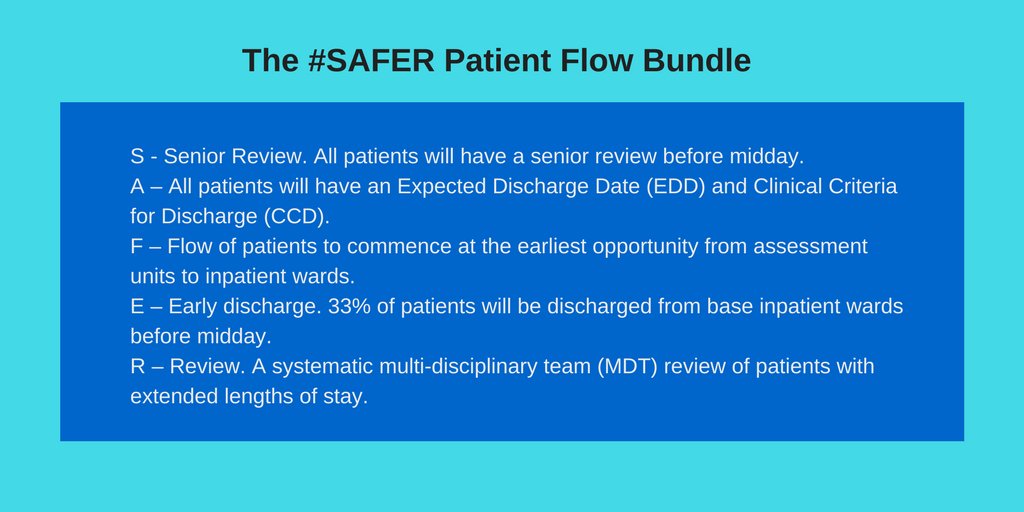 The #SAFER Patient Flow Bundle

S - Senior Review. All patients will have a senior review before midday.
A – All patients will have an Expected Discharge Date (EDD) and Clinical Criteria for Discharge (CCD).
F – Flow of patients to commence at the earliest opportunity from assessment units to inpatient wards.
E – Early discharge. 33% of patients will be discharged from base inpatient wards before midday.
R – Review. A systematic multi-disciplinary team (MDT) review of patients with extended lengths of stay.